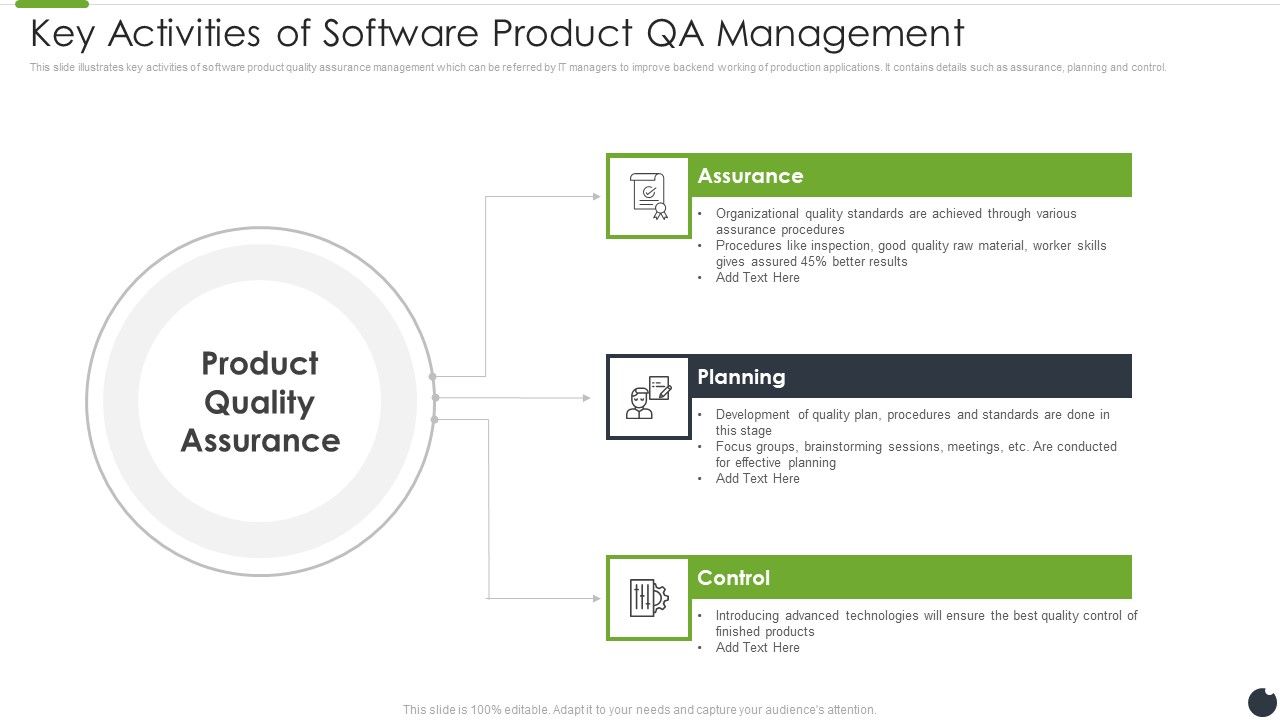 Key Activities of Software Product QA Management

This slide illustrates key activities of software product quality assurance management which can be referred by IT managers to improve backend working of production applications. It contains details such as assurance, planning and control.

Product Quality Assurance

Assurance

• Organizational quality standards are achieved through various assurance procedures
• Procedures like inspection, good quality raw material, worker skills gives assured 45% better results
• Add Text Here

Planning

• Development of quality plan, procedures and standards are done in this stage
• Focus groups, brainstorming sessions, meetings, etc. Are conducted for effective planning
• Add Text Here

Control

• Introducing advanced technologies will ensure the best quality control of finished products
• Add Text Here

This slide is 100% editable. Adapt it to your needs and capture your audience's attention.